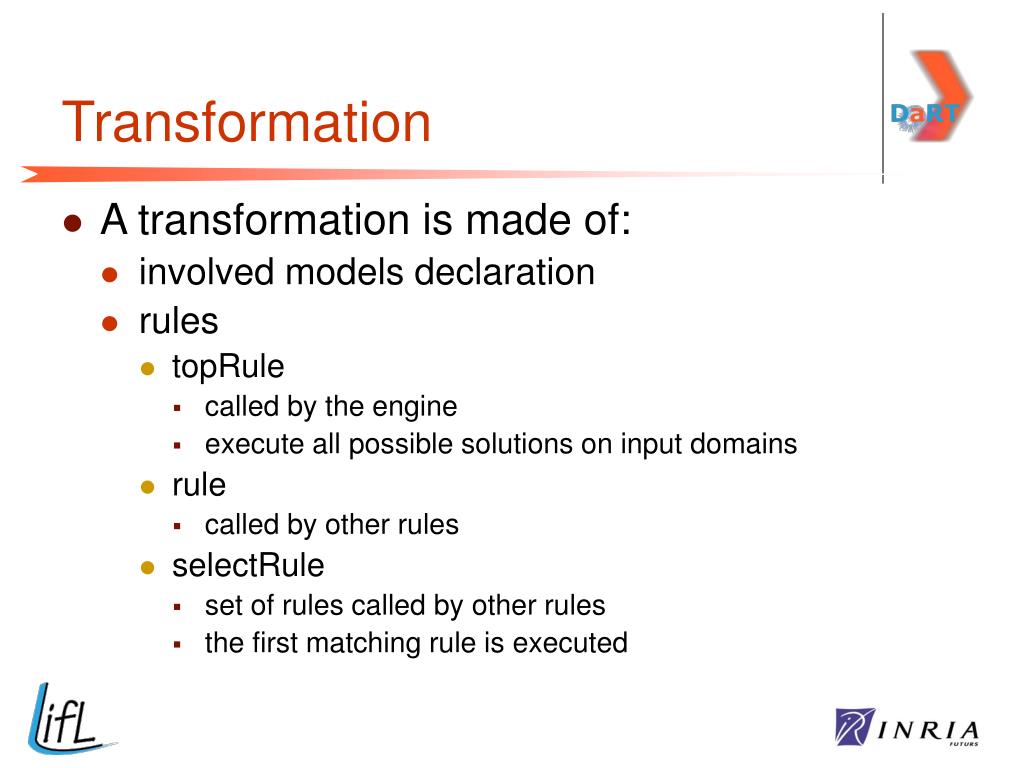 Transformation

DaRT

- A transformation is made of:
  - involved models declaration
  - rules
    - topRule
      - called by the engine
      - execute all possible solutions on input domains
    - rule
      - called by other rules
    - selectRule
      - set of rules called by other rules
      - the first matching rule is executed

lifL

INRIA
FUTURS